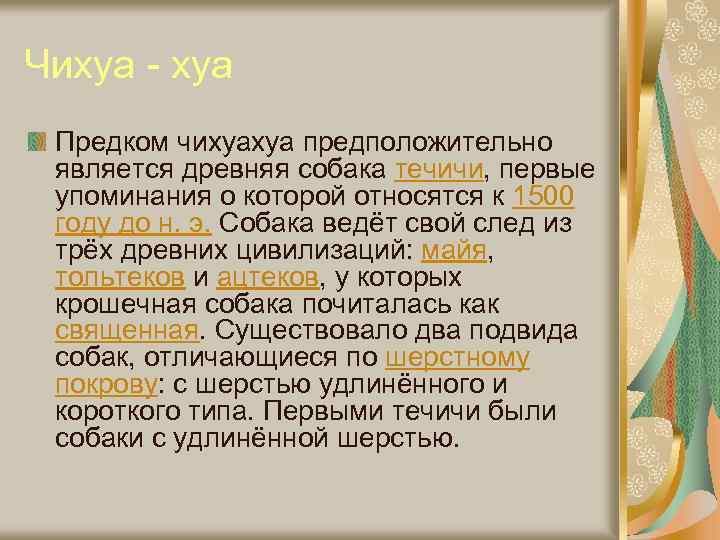 Чихуа - хуа

Предком чихуахуа предположительно является древняя собака течичи, первые упоминания о которой относятся к 1500 году до н. э. Собака ведёт свой след из трёх древних цивилизаций: майя, тольтеков и ацтеков, у которых крошечная собака почиталась как священная. Существовало два подвида собак, отличающиеся по шерстному покрову: с шерстью удлинённого и короткого типа. Первыми течичи были собаки с удлинённой шерстью.